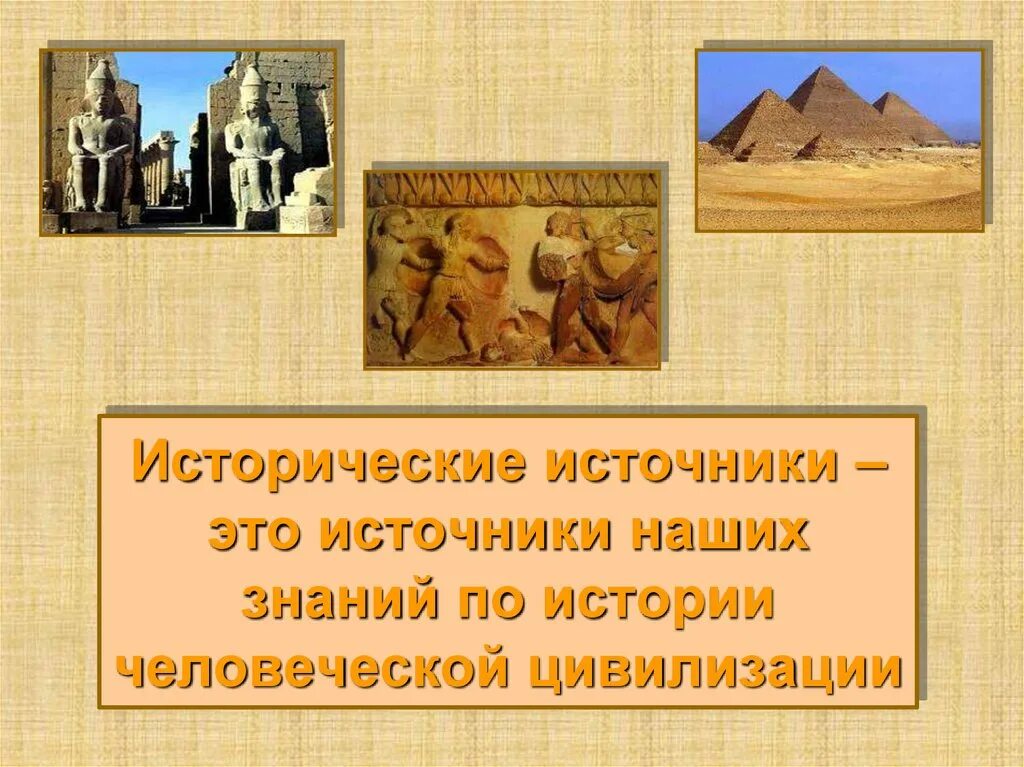 Исторические источники – это источники наших знаний по истории человеческой цивилизации